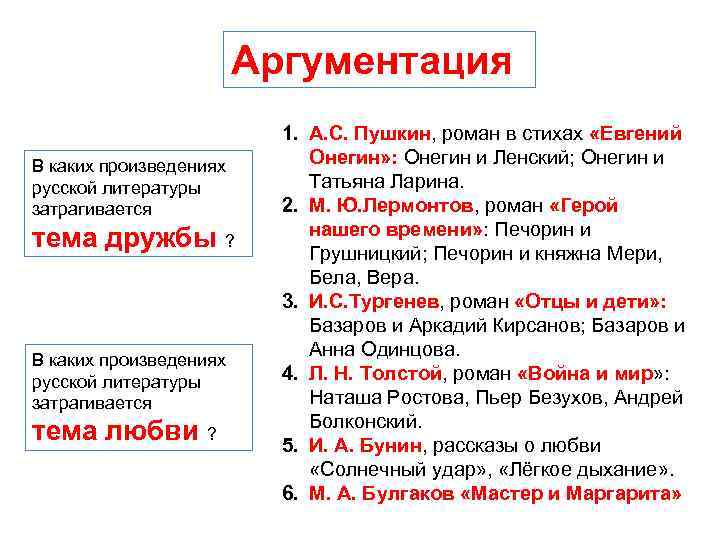 Аргументация

В каких произведениях русской литературы затрагивается тема дружбы ?

В каких произведениях русской литературы затрагивается тема любви ?

1. А.С. Пушкин, роман в стихах «Евгений Онегин»: Онегин и Ленский; Онегин и Татьяна Ларина.
2. М. Ю.Лермонтов, роман «Герой нашего времени»: Печорин и Грушницкий; Печорин и княжна Мери, Бела, Вера.
3. И.С.Тургенев, роман «Отцы и дети»: Базаров и Аркадий Кирсанов; Базаров и Анна Одинцова.
4. Л. Н. Толстой, роман «Война и мир»: Наташа Ростова, Пьер Безухов, Андрей Болконский.
5. И. А. Бунин, рассказы о любви «Солнечный удар», «Лёгкое дыхание».
6. М. А. Булгаков «Мастер и Маргарита»